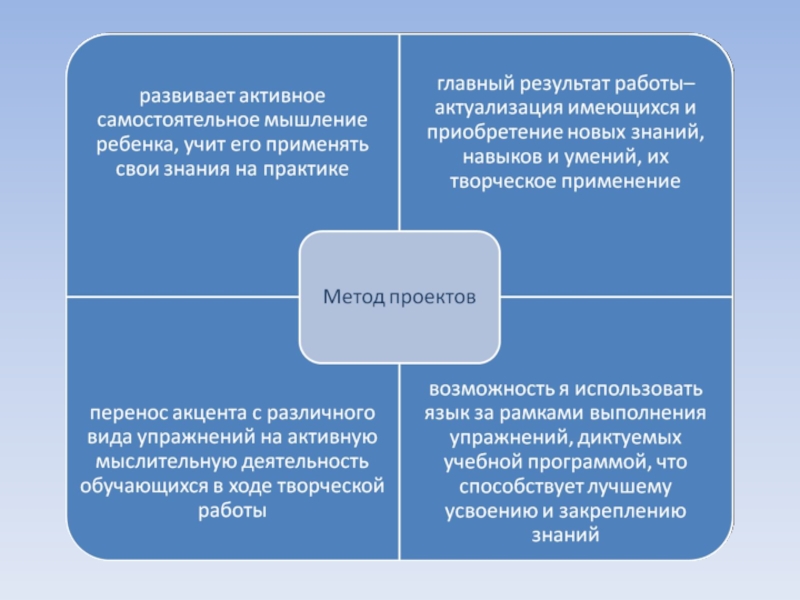 развивает активное самостоятельное мышление ребенка, учит его применять свои знания на практике

главный результат работы– актуализация имеющихся и приобретение новых знаний, навыков и умений, их творческое применение

Метод проектов

перенос акцента с различного вида упражнений на активную мыслительную деятельность обучающихся в ходе творческой работы

возможность я использовать язык за рамками выполнения упражнений, диктуемых учебной программой, что способствует лучшему усвоению и закреплению знаний